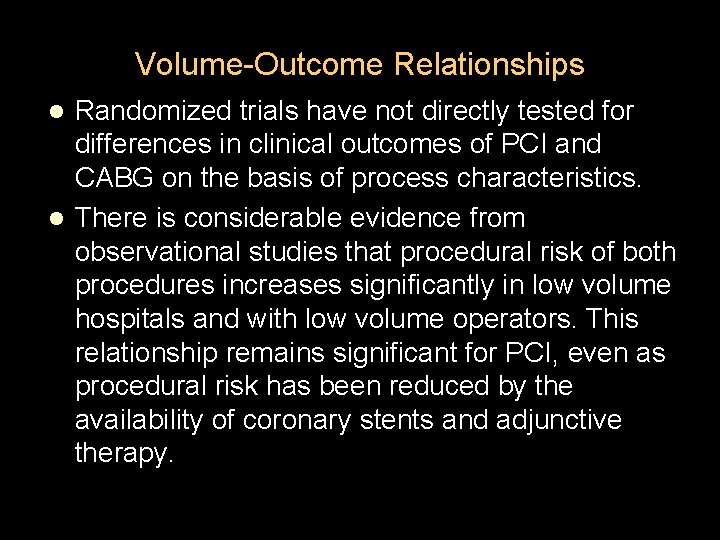 Volume-Outcome Relationships

● Randomized trials have not directly tested for differences in clinical outcomes of PCI and CABG on the basis of process characteristics.

● There is considerable evidence from observational studies that procedural risk of both procedures increases significantly in low volume hospitals and with low volume operators. This relationship remains significant for PCI, even as procedural risk has been reduced by the availability of coronary stents and adjunctive therapy.